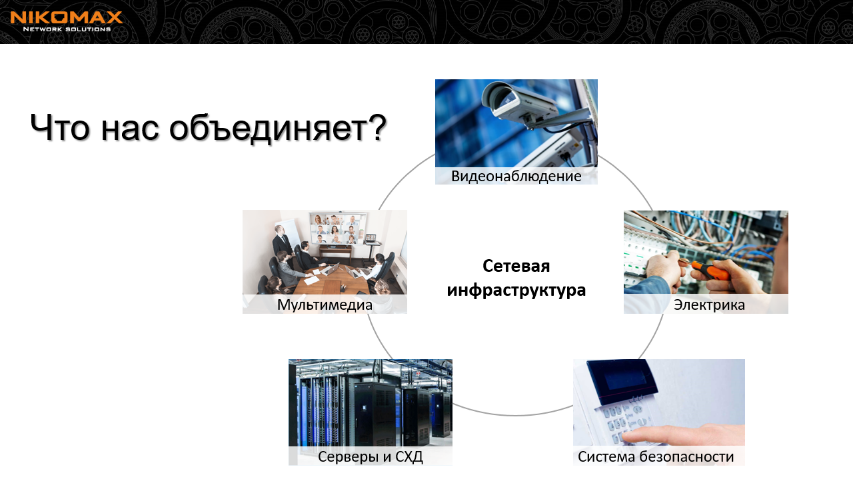 NIKOMAX
NETWORK SOLUTIONS

Что нас объединяет?

Видеонаблюдение

Мультимедиа

Сетевая инфраструктура

Электрика

Серверы и СХД

Система безопасности